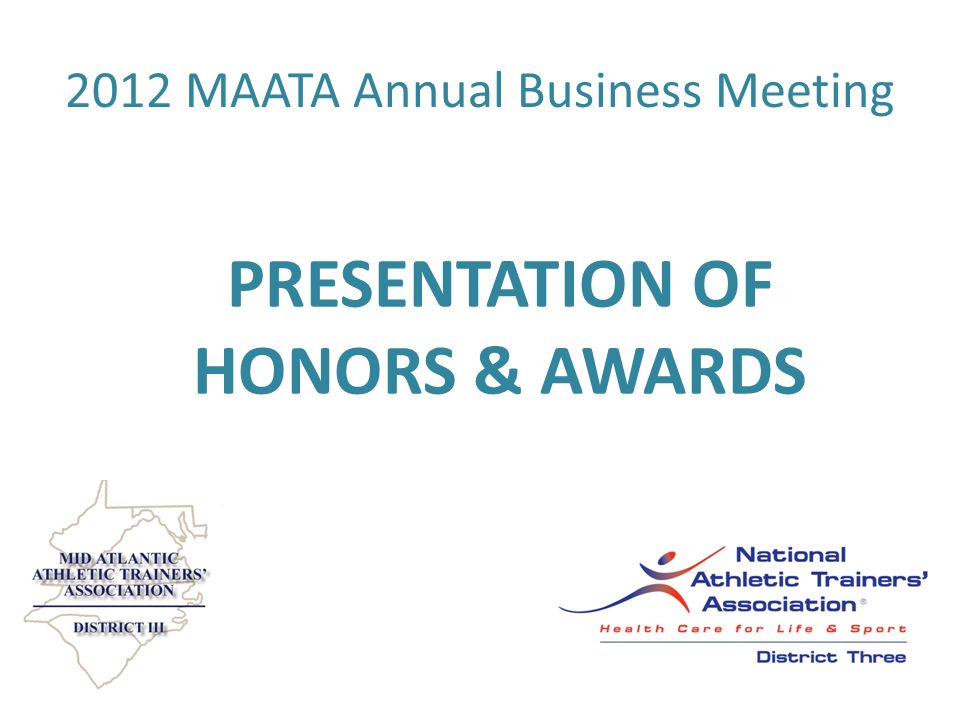 2012 MAATA Annual Business Meeting

PRESENTATION OF HONORS & AWARDS

MID ATLANTIC ATHLETIC TRAINERS' ASSOCIATION

DISTRICT III

National Athletic Trainers' Association®

Health Care for Life & Sport

District Three